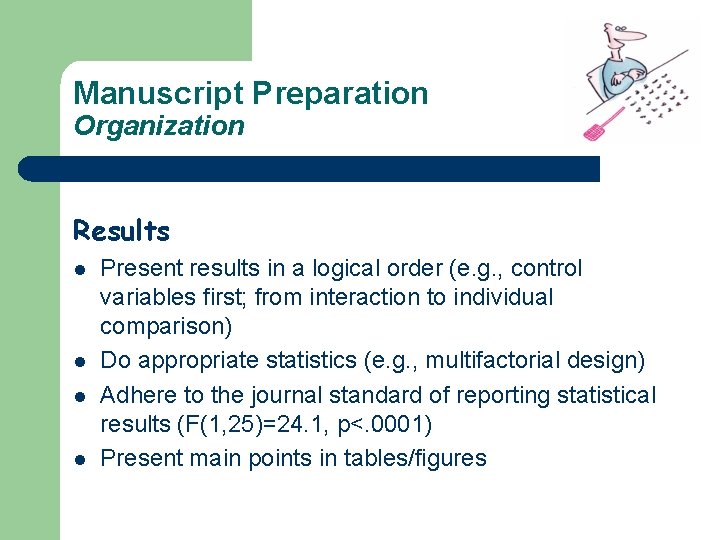 Manuscript Preparation
Organization

Results

- Present results in a logical order (e.g., control variables first; from interaction to individual comparison)
- Do appropriate statistics (e.g., multifactorial design)
- Adhere to the journal standard of reporting statistical results (F(1,25)=24.1, p<.0001)
- Present main points in tables/figures